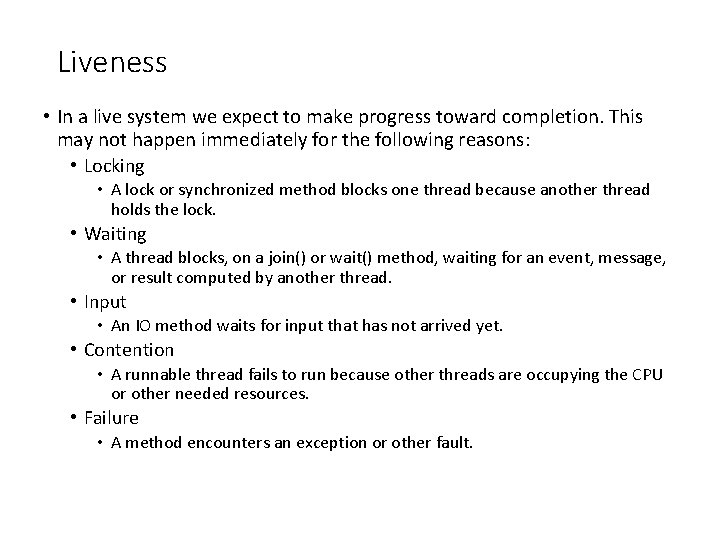 Liveness

• In a live system we expect to make progress toward completion. This may not happen immediately for the following reasons:
  • Locking
    • A lock or synchronized method blocks one thread because another thread holds the lock.
  • Waiting
    • A thread blocks, on a join() or wait() method, waiting for an event, message, or result computed by another thread.
  • Input
    • An IO method waits for input that has not arrived yet.
  • Contention
    • A runnable thread fails to run because other threads are occupying the CPU or other needed resources.
  • Failure
    • A method encounters an exception or other fault.